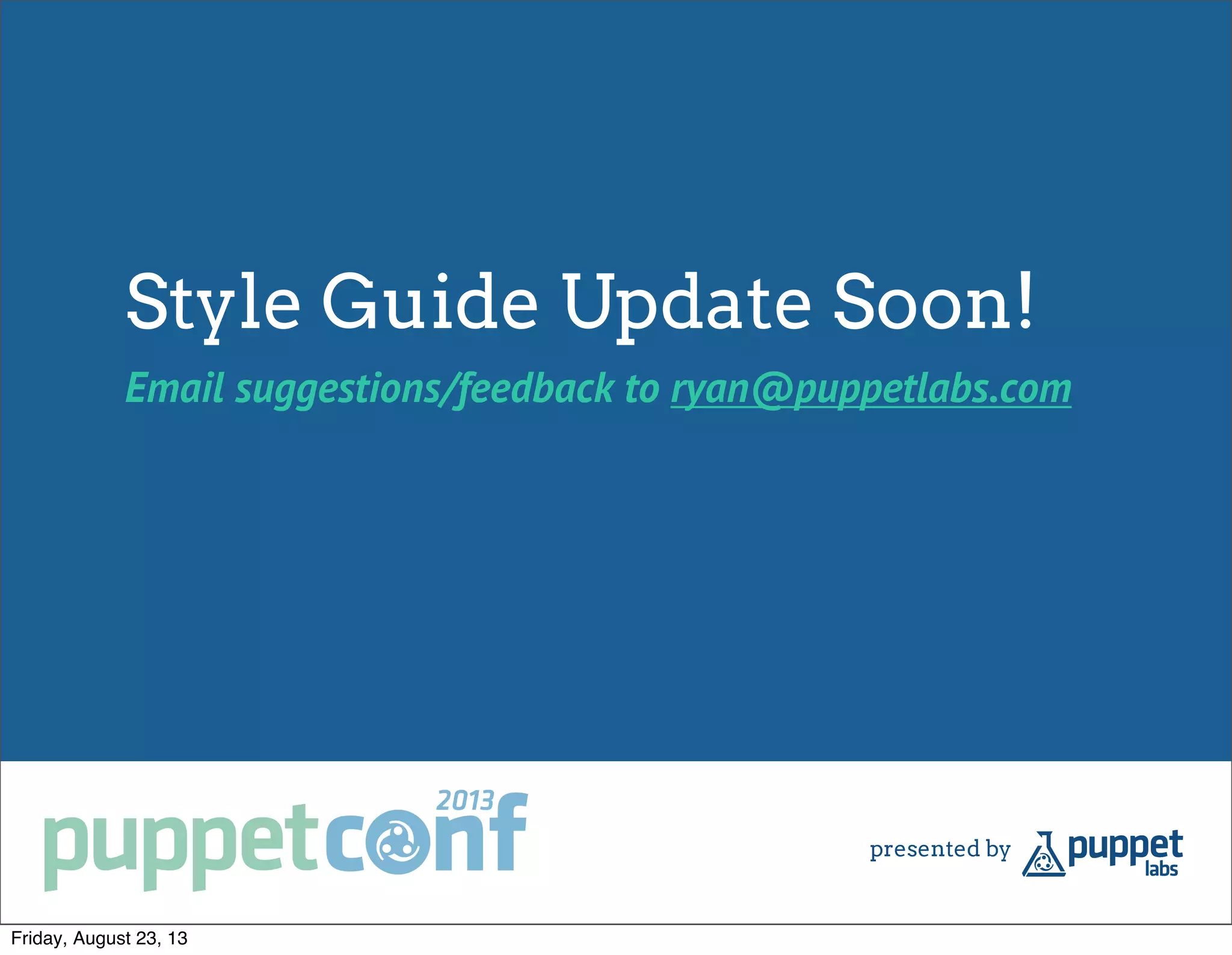 Style Guide Update Soon!

Email suggestions/feedback to ryan@puppetlabs.com

puppetconf 2013

presented by puppet labs

Friday, August 23, 13